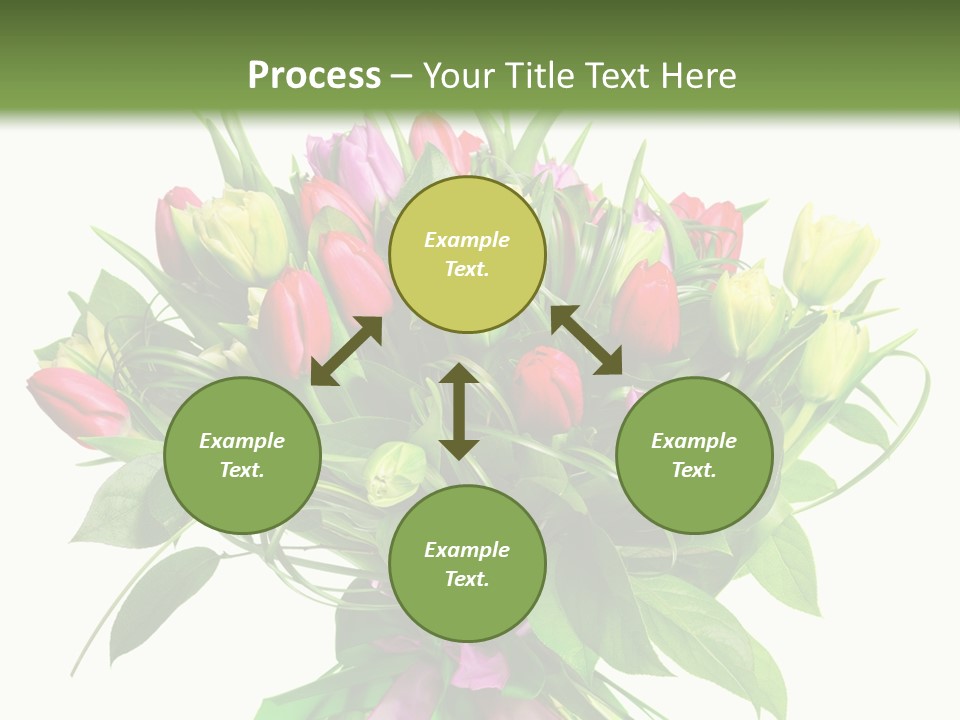 Process – Your Title Text Here

Example Text.

Example Text.

Example Text.

Example Text.